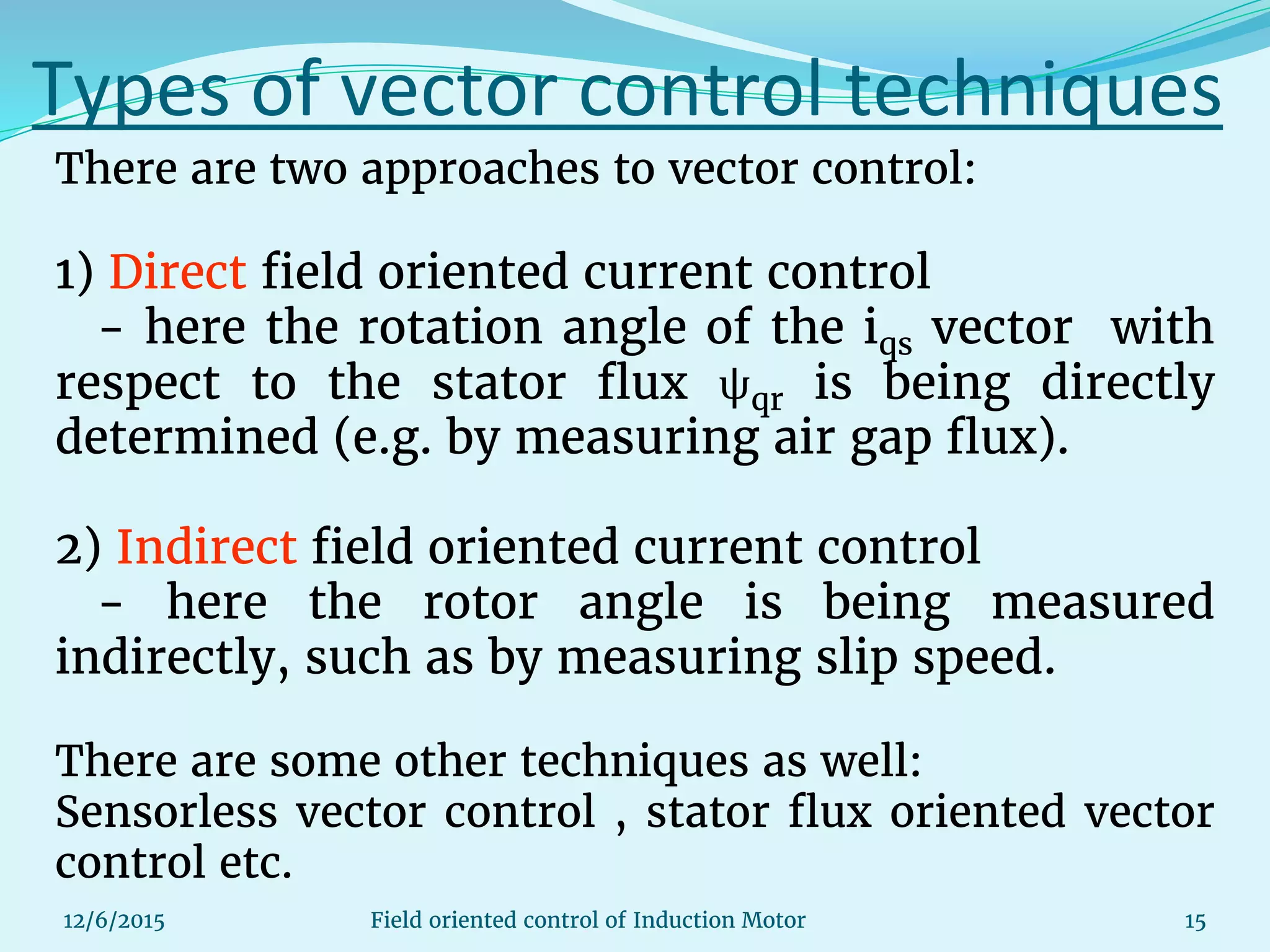 Types of vector control techniques

There are two approaches to vector control:

1) Direct field oriented current control
– here the rotation angle of the $i_{qs}$ vector with respect to the stator flux $\psi_{qr}$ is being directly determined (e.g. by measuring air gap flux).

2) Indirect field oriented current control
– here the rotor angle is being measured indirectly, such as by measuring slip speed.

There are some other techniques as well:
Sensorless vector control , stator flux oriented vector control etc.

12/6/2015 Field oriented control of Induction Motor 15